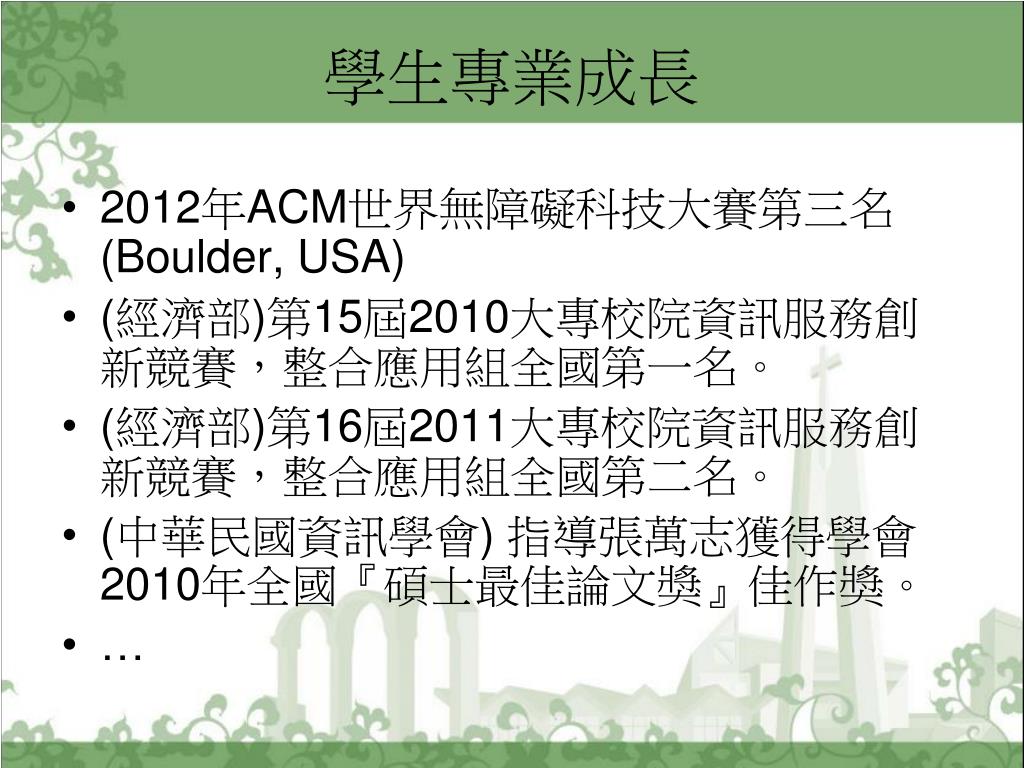 學生專業成長

• 2012年ACM世界無障礙科技大賽第三名 (Boulder, USA)
• (經濟部)第15屆2010大專校院資訊服務創新競賽，整合應用組全國第一名。
• (經濟部)第16屆2011大專校院資訊服務創新競賽，整合應用組全國第二名。
• (中華民國資訊學會) 指導張萬志獲得學會2010年全國『碩士最佳論文獎』佳作獎。
• …